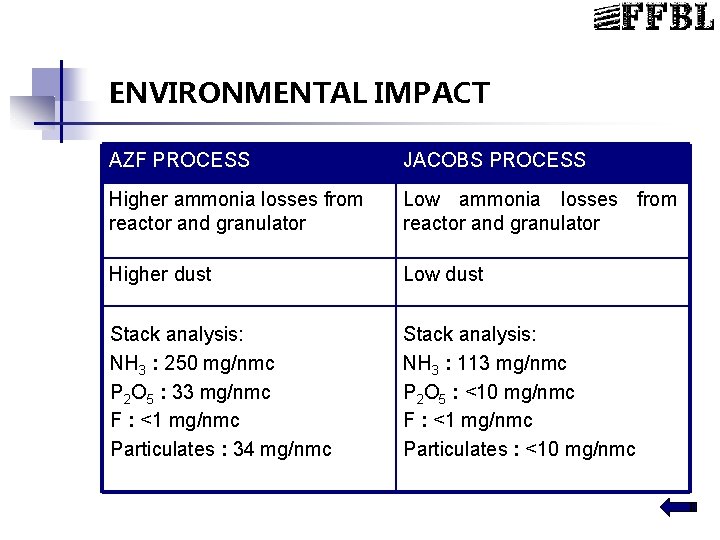 FFBL

ENVIRONMENTAL IMPACT

| AZF PROCESS | JACOBS PROCESS |
|---|---|
| Higher ammonia losses from reactor and granulator | Low ammonia losses from reactor and granulator |
| Higher dust | Low dust |
| Stack analysis: $NH_3$ : 250 mg/nmc $P_2O_5$ : 33 mg/nmc F : <1 mg/nmc Particulates : 34 mg/nmc | Stack analysis: $NH_3$ : 113 mg/nmc $P_2O_5$ : <10 mg/nmc F : <1 mg/nmc Particulates : <10 mg/nmc |